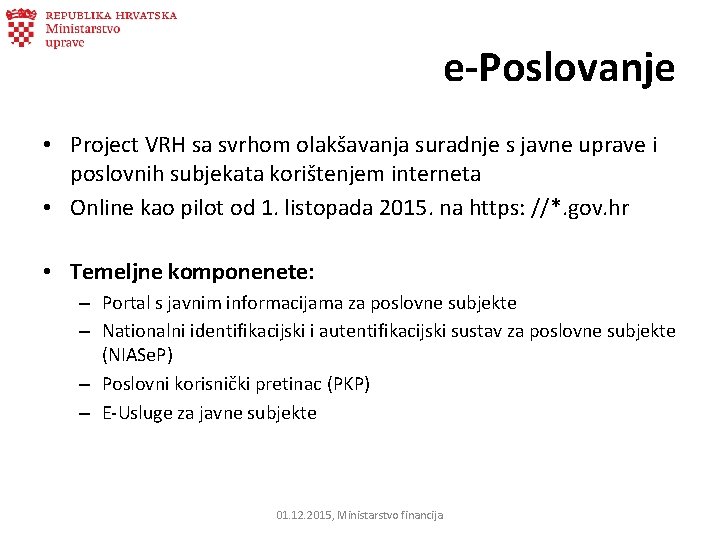 REPUBLIKA HRVATSKA
Ministarstvo
uprave

e-Poslovanje

• Project VRH sa svrhom olakšavanja suradnje s javne uprave i poslovnih subjekata korištenjem interneta
• Online kao pilot od 1. listopada 2015. na https: //*.gov.hr

• Temeljne komponenete:
– Portal s javnim informacijama za poslovne subjekte
– Nationalni identifikacijski i autentifikacijski sustav za poslovne subjekte (NIASeP)
– Poslovni korisnički pretinac (PKP)
– E-Usluge za javne subjekte

01.12.2015, Ministarstvo financija